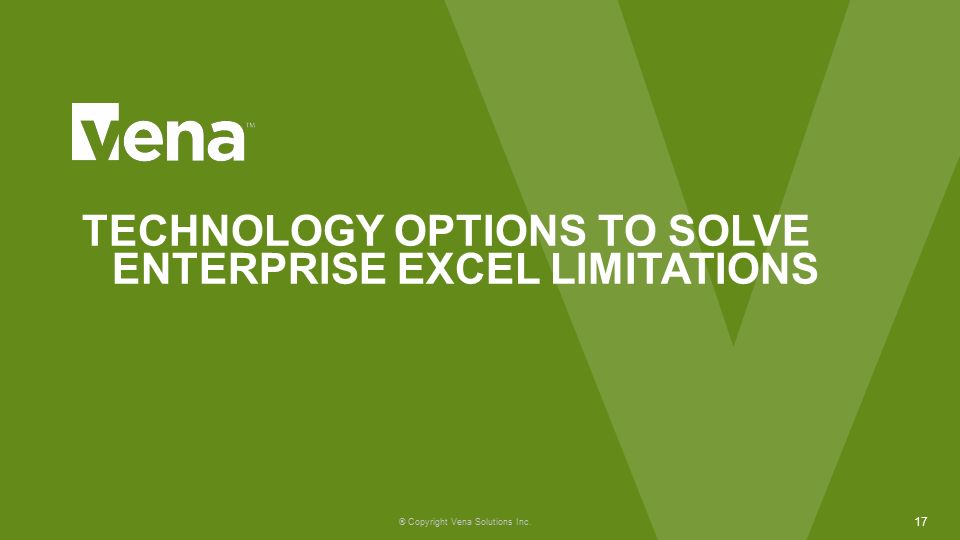 Vena™

TECHNOLOGY OPTIONS TO SOLVE ENTERPRISE EXCEL LIMITATIONS

© Copyright Vena Solutions Inc.

17